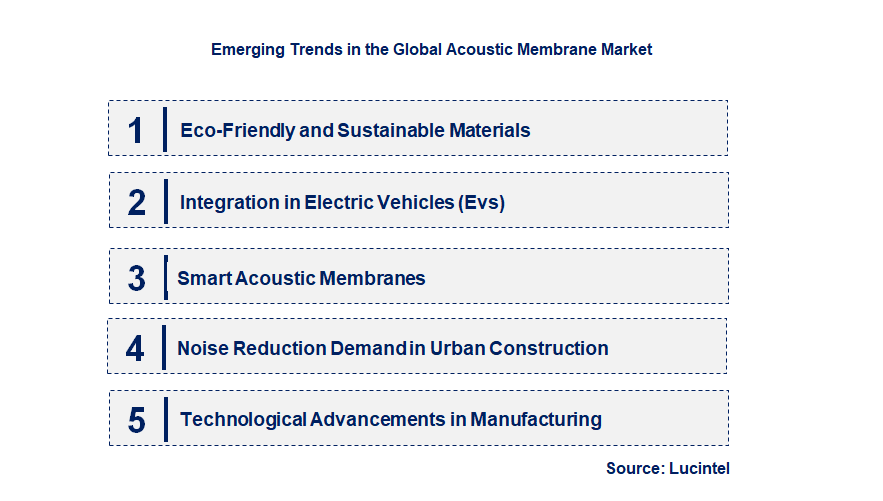 Emerging Trends in the Global Acoustic Membrane Market

1 Eco-Friendly and Sustainable Materials

2 Integration in Electric Vehicles (Evs)

3 Smart Acoustic Membranes

4 Noise Reduction Demand in Urban Construction

5 Technological Advancements in Manufacturing

Source: Lucintel